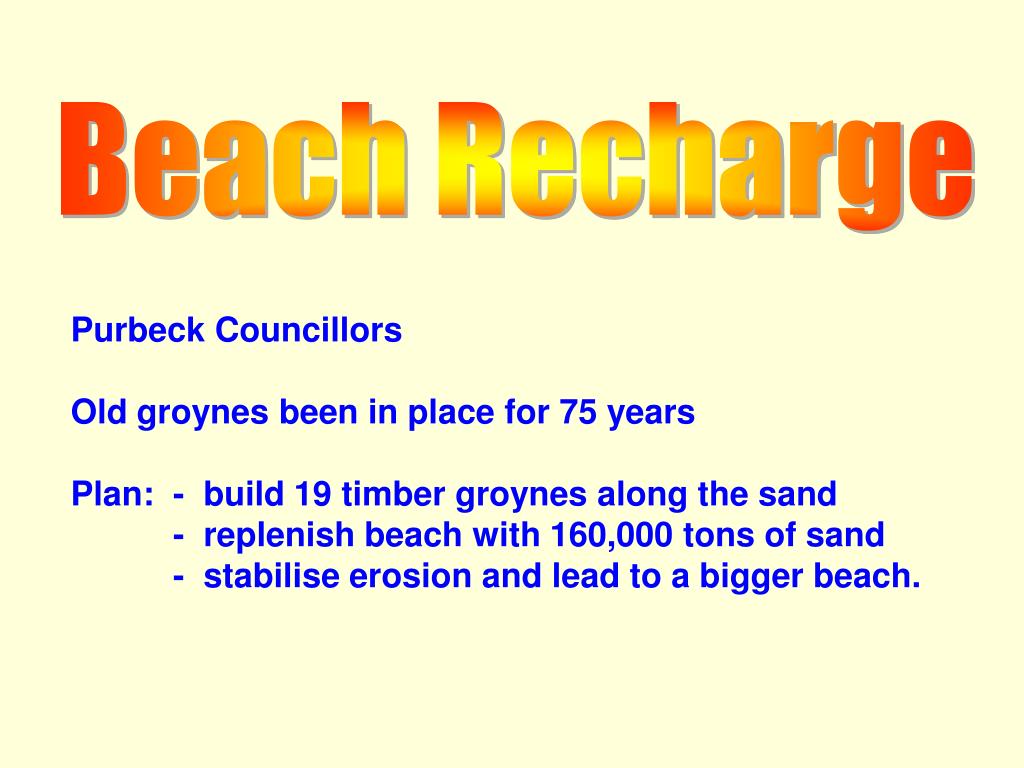 Beach Recharge

Purbeck Councillors

Old groynes been in place for 75 years

Plan: - build 19 timber groynes along the sand
- replenish beach with 160,000 tons of sand
- stabilise erosion and lead to a bigger beach.